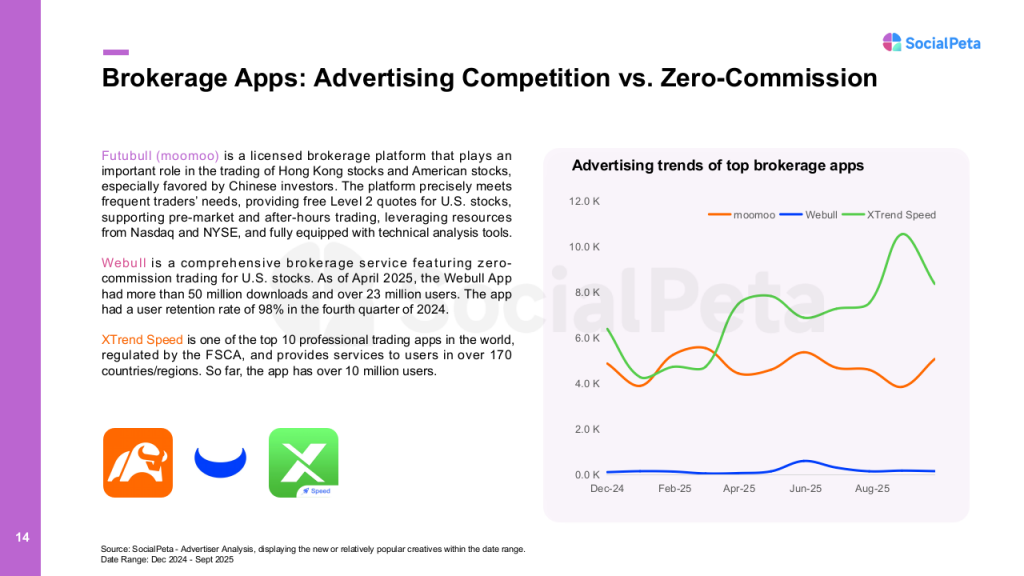 SocialPeta

Brokerage Apps: Advertising Competition vs. Zero-Commission

Futubull (moomoo) is a licensed brokerage platform that plays an important role in the trading of Hong Kong stocks and American stocks, especially favored by Chinese investors. The platform precisely meets frequent traders' needs, providing free Level 2 quotes for U.S. stocks, supporting pre-market and after-hours trading, leveraging resources from Nasdaq and NYSE, and fully equipped with technical analysis tools.

Webull is a comprehensive brokerage service featuring zero-commission trading for U.S. stocks. As of April 2025, the Webull App had more than 50 million downloads and over 23 million users. The app had a user retention rate of 98% in the fourth quarter of 2024.

XTrend Speed is one of the top 10 professional trading apps in the world, regulated by the FSCA, and provides services to users in over 170 countries/regions. So far, the app has over 10 million users.

Speed

Advertising trends of top brokerage apps

moomoo Webull XTrend Speed

12.0 K
10.0 K
8.0 K
6.0 K
4.0 K
2.0 K
0.0 K

Dec-24 Feb-25 Apr-25 Jun-25 Aug-25

SocialPeta

14

Source: SocialPeta - Advertiser Analysis, displaying the new or relatively popular creatives within the date range.
Date Range: Dec 2024 - Sept 2025